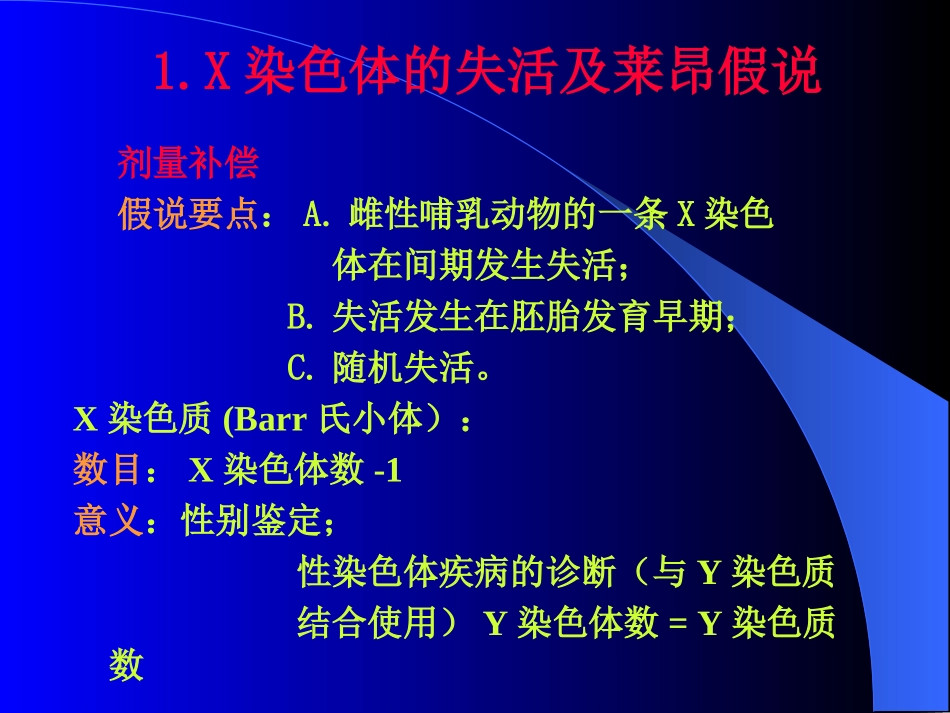 1. X 染色体的失活及莱昂假说

剂量补偿

假说要点： A. 雌性哺乳动物的一条 X 染色体在间期发生失活；

B. 失活发生在胚胎发育早期；

C. 随机失活。

X 染色质 (Barr 氏小体）：

数目： X 染色体数 -1

意义：性别鉴定；

性染色体疾病的诊断（与 Y 染色质结合使用） Y 染色体数 = Y 染色质数